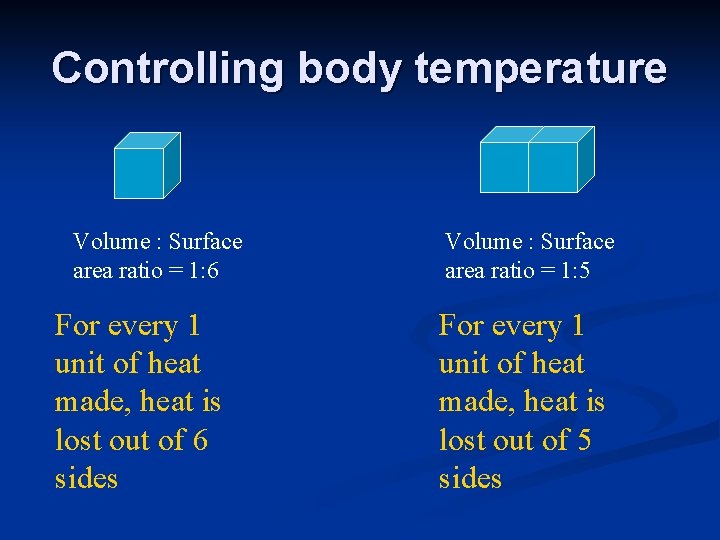 Controlling body temperature

Volume : Surface area ratio = 1:6

For every 1 unit of heat made, heat is lost out of 6 sides

Volume : Surface area ratio = 1:5

For every 1 unit of heat made, heat is lost out of 5 sides